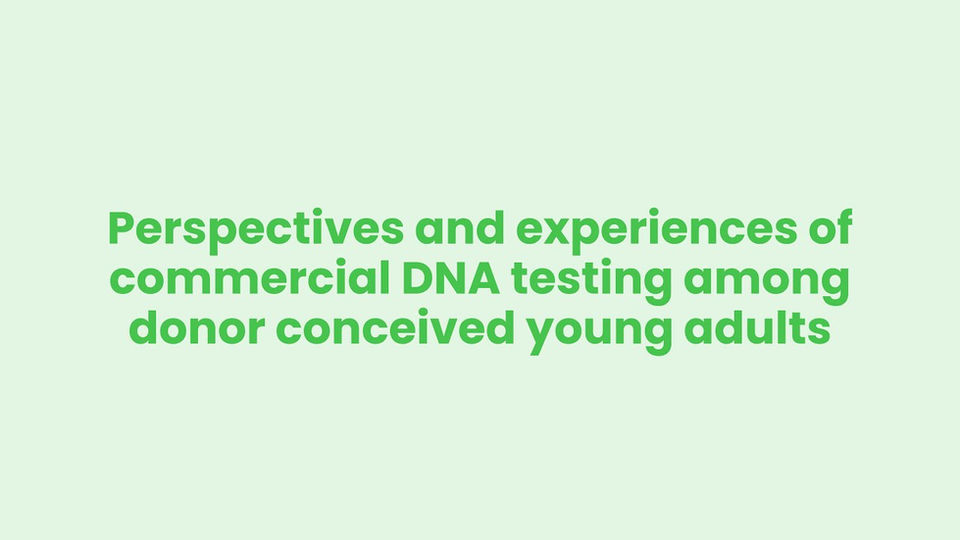 Perspectives and experiences of commercial DNA testing among donor conceived young adults